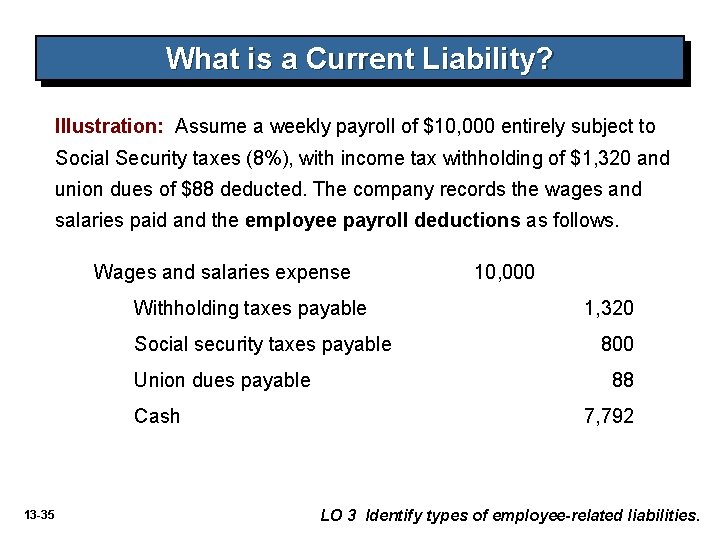 What is a Current Liability?

Illustration: Assume a weekly payroll of \$10,000 entirely subject to Social Security taxes (8%), with income tax withholding of \$1,320 and union dues of \$88 deducted. The company records the wages and salaries paid and the employee payroll deductions as follows.

| | | |
|---|---|---|
| Wages and salaries expense | 10,000 | |
| Withholding taxes payable | | 1,320 |
| Social security taxes payable | | 800 |
| Union dues payable | | 88 |
| Cash | | 7,792 |

13-35

LO 3 Identify types of employee-related liabilities.